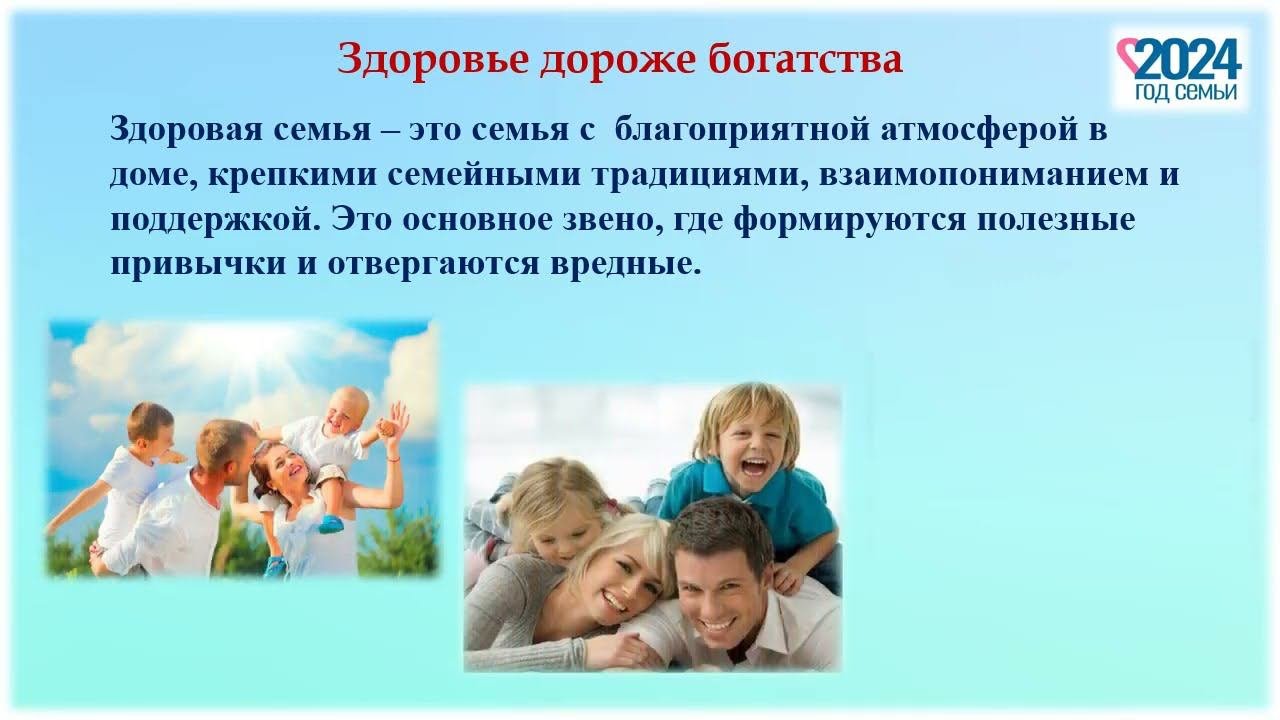 Здоровье дороже богатства

2024
ГОД СЕМЬИ

Здоровая семья – это семья с благоприятной атмосферой в доме, крепкими семейными традициями, взаимопониманием и поддержкой. Это основное звено, где формируются полезные привычки и отвергаются вредные.